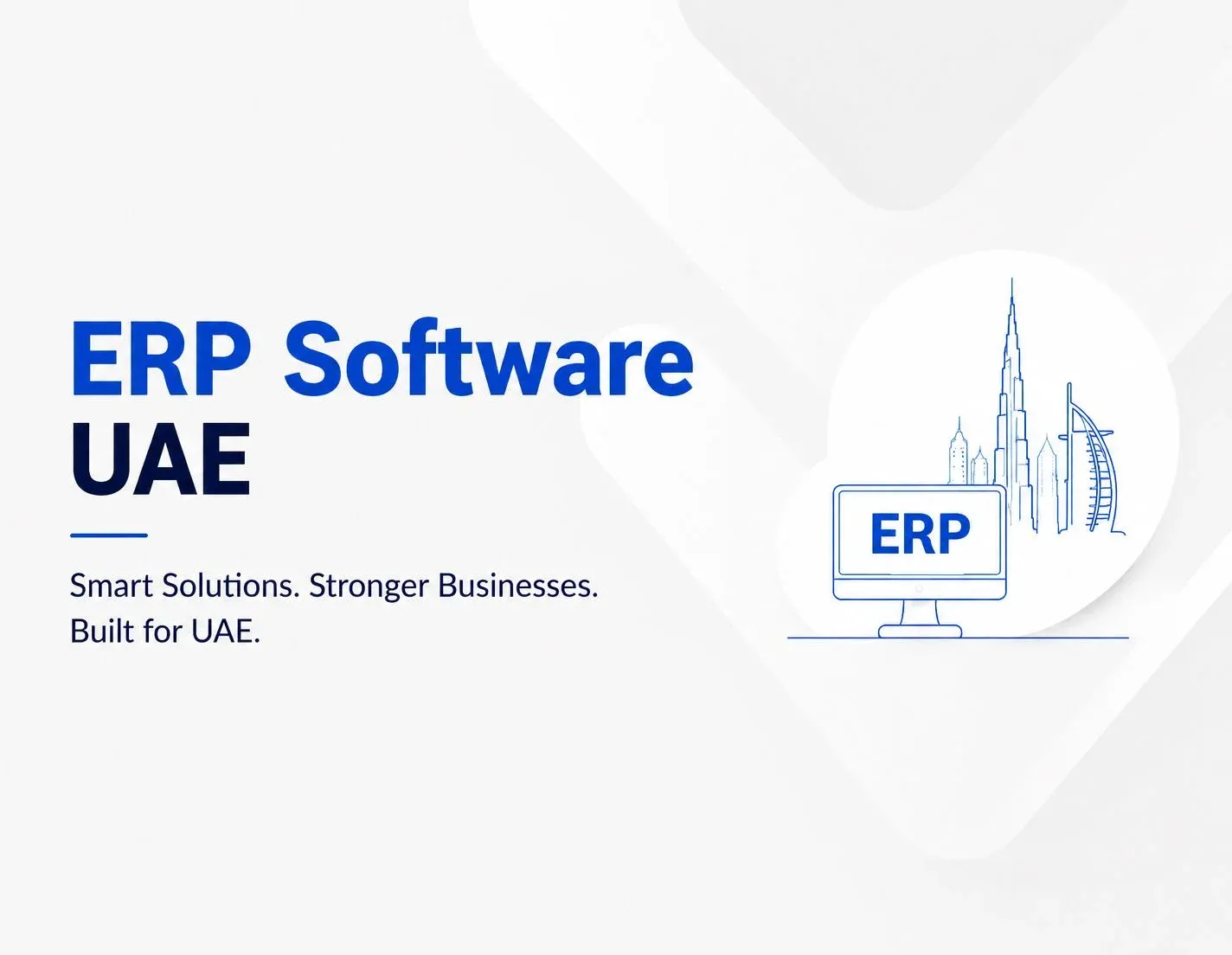 ERP Software UAE

Smart Solutions. Stronger Businesses. Built for UAE.

ERP